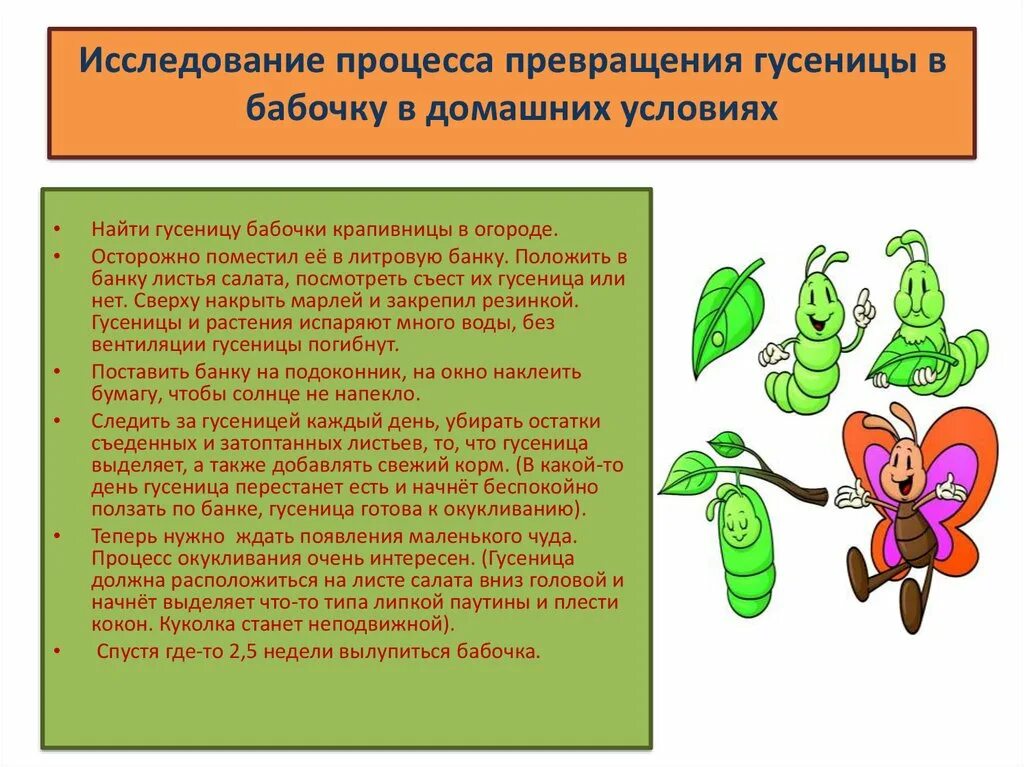 Исследование процесса превращения гусеницы в бабочку в домашних условиях

• Найти гусеницу бабочки крапивницы в огороде.
• Осторожно поместил её в литровую банку. Положить в банку листья салата, посмотреть съест их гусеница или нет. Сверху накрыть марлей и закрепил резинкой. Гусеницы и растения испаряют много воды, без вентиляции гусеницы погибнут.
• Поставить банку на подоконник, на окно наклеить бумагу, чтобы солнце не напекло.
• Следить за гусеницей каждый день, убирать остатки съеденных и затоптанных листьев, то, что гусеница выделяет, а также добавлять свежий корм. (В какой-то день гусеница перестанет есть и начнёт беспокойно ползать по банке, гусеница готова к окукливанию).
• Теперь нужно ждать появления маленького чуда. Процесс окукливания очень интересен. (Гусеница должна расположиться на листе салата вниз головой и начнёт выделяет что-то типа липкой паутины и плести кокон. Куколка станет неподвижной).
• Спустя где-то 2,5 недели вылупиться бабочка.